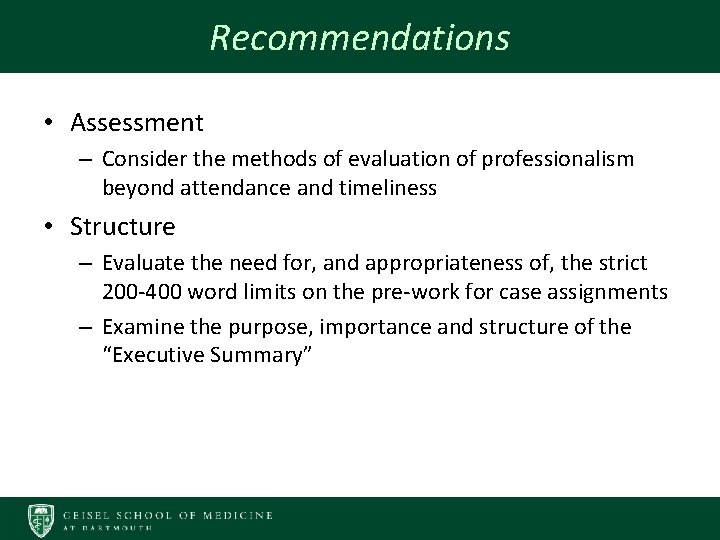 Recommendations

• Assessment
– Consider the methods of evaluation of professionalism beyond attendance and timeliness

• Structure
– Evaluate the need for, and appropriateness of, the strict 200-400 word limits on the pre-work for case assignments
– Examine the purpose, importance and structure of the "Executive Summary"

GEISEL SCHOOL OF MEDICINE
AT DARTMOUTH